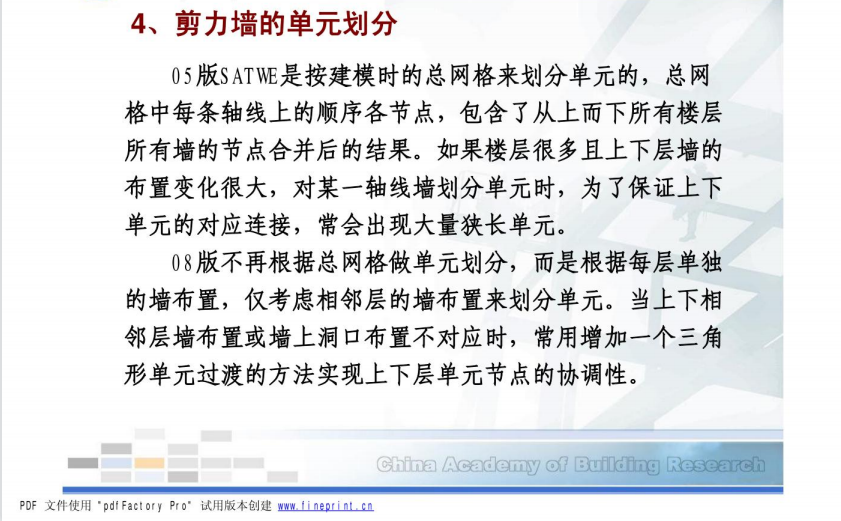 4、剪力墙的单元划分

05版SATWE是按建模时的总网格来划分单元的，总网格中每条轴线上的顺序各节点，包含了从上而下所有楼层所有墙的节点合并后的结果。如果楼层很多且上下层墙的布置变化很大，对某一轴线墙划分单元时，为了保证上下单元的对应连接，常会出现大量狭长单元。

08版不再根据总网格做单元划分，而是根据每层单独的墙布置，仅考虑相邻层的墙布置来划分单元。当上下相邻层墙布置或墙上洞口布置不对应时，常用增加一个三角形单元过渡的方法实现上下层单元节点的协调性。

China Academy of Building Research

PDF 文件使用 "pdfFactory Pro" 试用版本创建 www.fineprint.cn